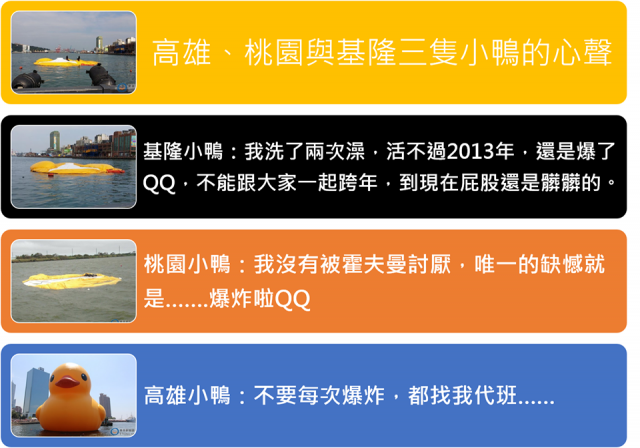 高雄、桃園與基隆三隻小鴨的心聲

基隆小鴨：我洗了兩次澡，活不過2013年，還是爆了QQ，不能跟大家一起跨年，到現在屁股還是髒髒的。

桃園小鴨：我沒有被霍夫曼討厭，唯一的缺憾就是.......爆炸啦QQ

高雄小鴨：不要每次爆炸，都找我代班......